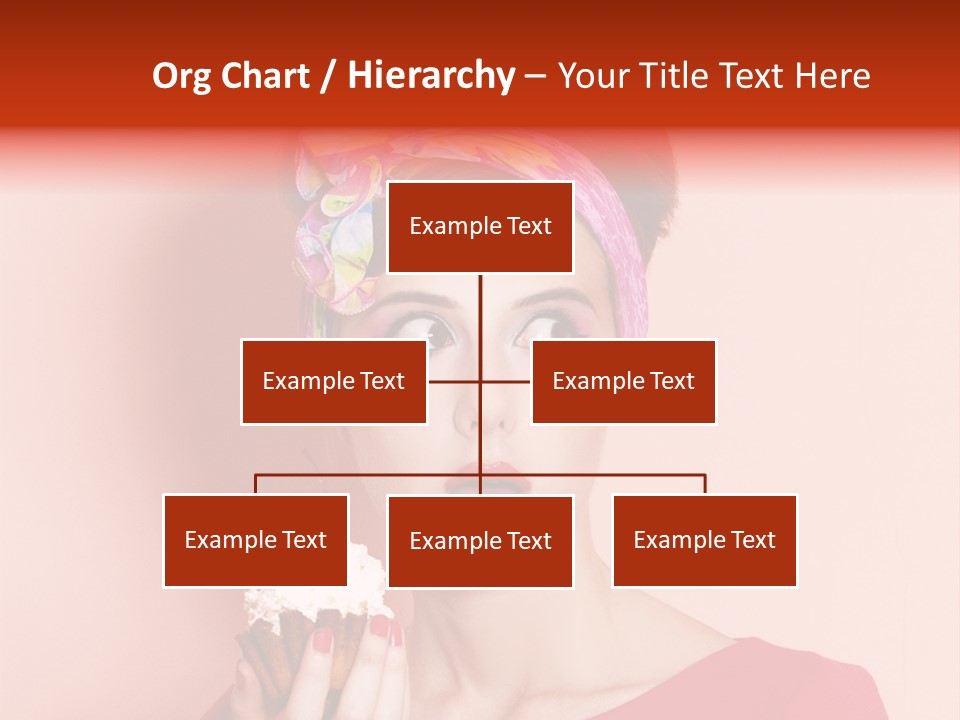 Org Chart / Hierarchy – Your Title Text Here

Example Text

Example Text

Example Text

Example Text

Example Text

Example Text